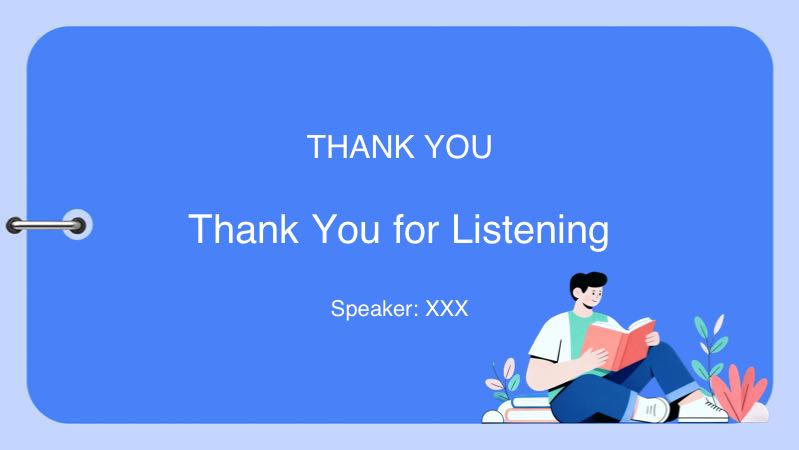 THANK YOU

Thank You for Listening

Speaker: XXX